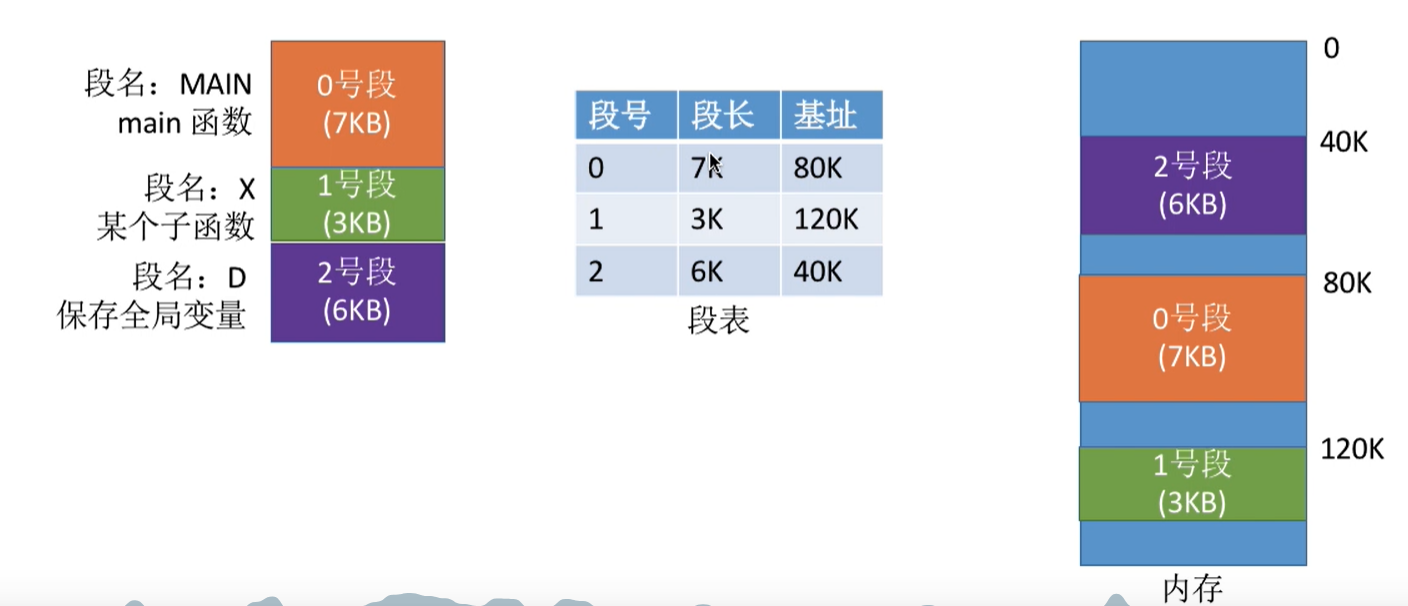 段名：MAIN
main 函数

0号段
(7KB)

段名：X
某个子函数

1号段
(3KB)

段名：D
保存全局变量

2号段
(6KB)

| 段号 | 段长 | 基址 |
|---|---|---|
| 0 | 7K | 80K |
| 1 | 3K | 120K |
| 2 | 6K | 40K |

段表

0
40K
2号段
(6KB)
80K
0号段
(7KB)
120K
1号段
(3KB)
内存